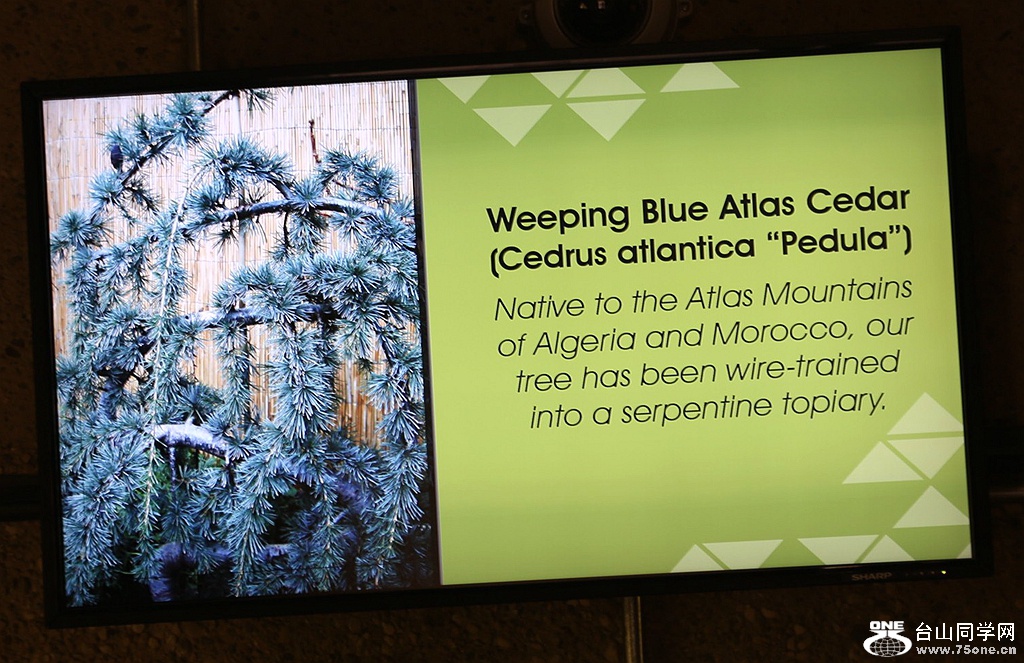 Weeping Blue Atlas Cedar
(Cedrus atlantica "Pedula")

Native to the Atlas Mountains of Algeria and Morocco, our tree has been wire-trained into a serpentine topiary.

SHARP

ONE 台山同学网 www.75one.cn